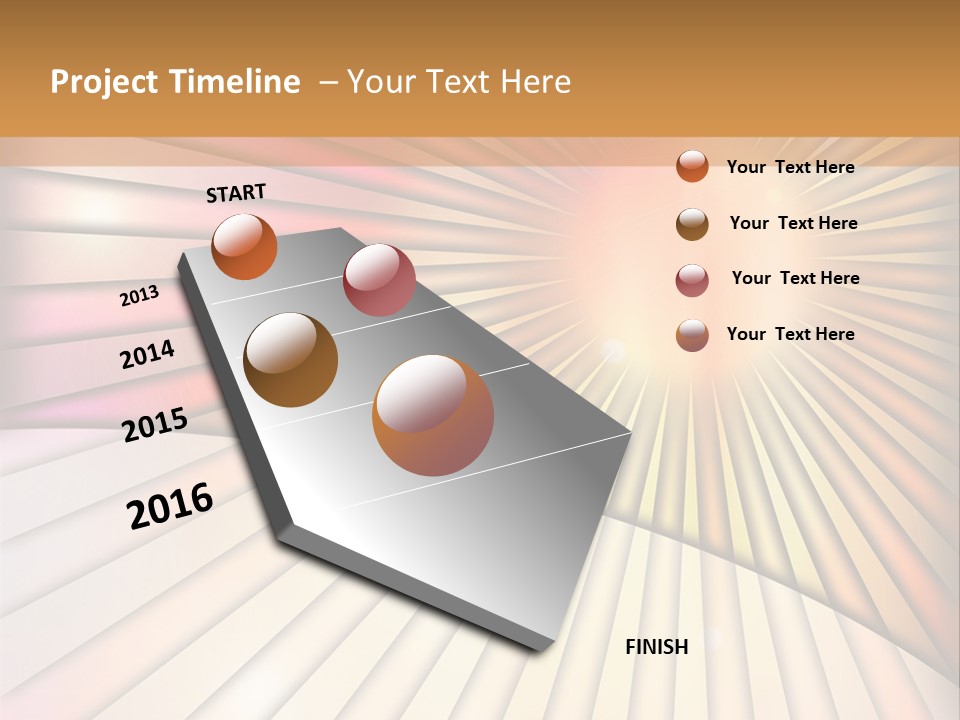 Project Timeline – Your Text Here

START

2013

2014

2015

2016

Your Text Here

Your Text Here

Your Text Here

Your Text Here

FINISH